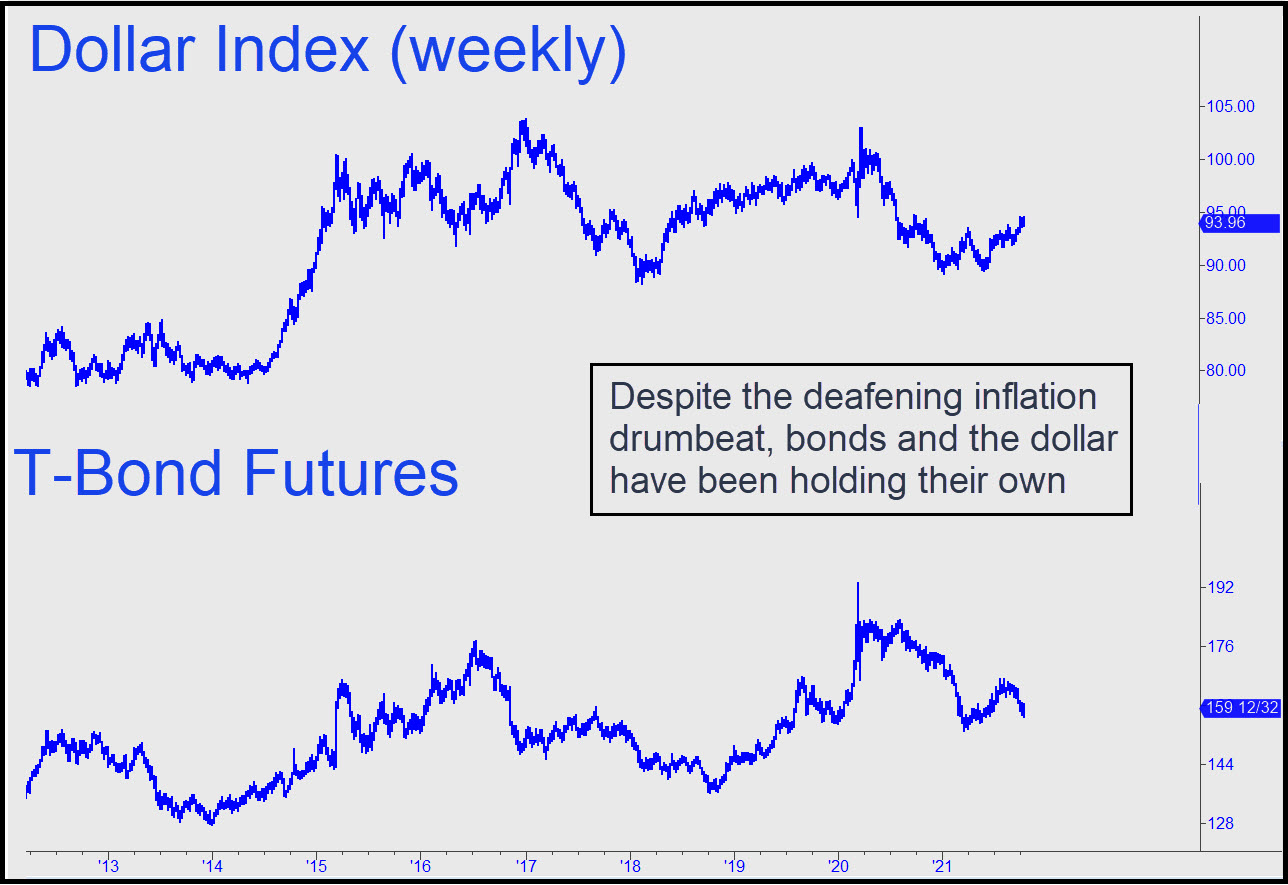 Dollar Index (weekly)

105.00
100.00
95.00
93.96
90.00
85.00
80.00

Despite the deafening inflation drumbeat, bonds and the dollar have been holding their own

T-Bond Futures

192
176
159 12/32
144
128

'13 '14 '15 '16 '17 '18 '19 '20 '21